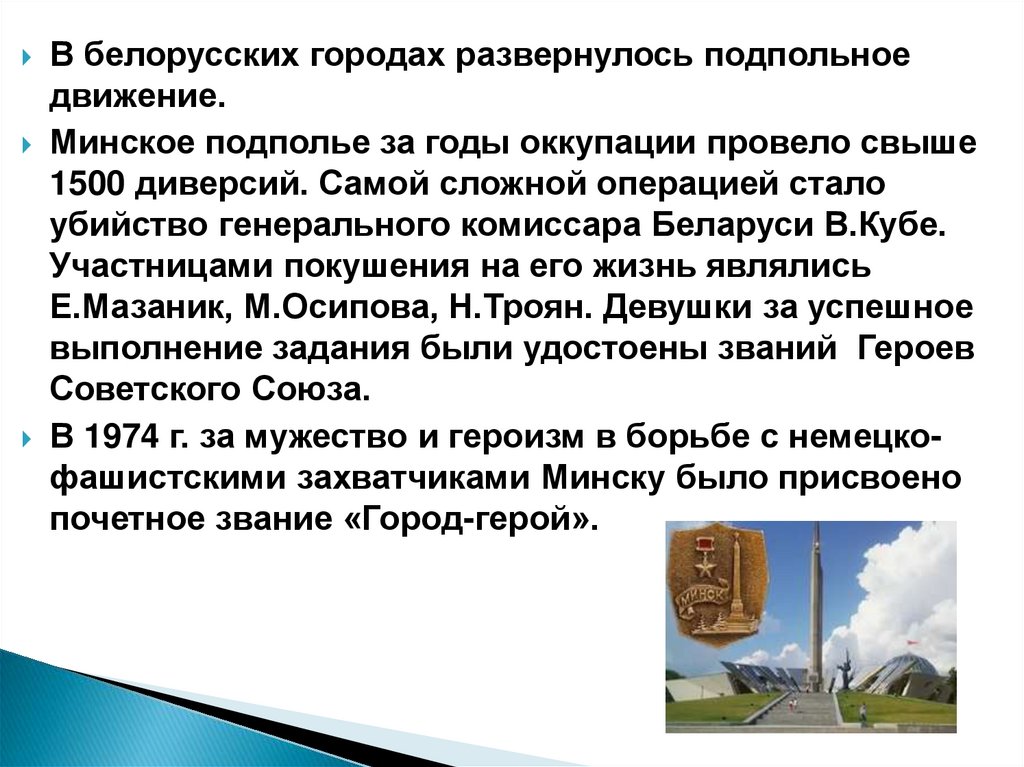 В белорусских городах развернулось подпольное движение.

Минское подполье за годы оккупации провело свыше 1500 диверсий. Самой сложной операцией стало убийство генерального комиссара Беларуси В.Кубе. Участницами покушения на его жизнь являлись Е.Мазаник, М.Осипова, Н.Троян. Девушки за успешное выполнение задания были удостоены званий Героев Советского Союза.

В 1974 г. за мужество и героизм в борьбе с немецко-фашистскими захватчиками Минску было присвоено почетное звание «Город-герой».

МИНСК